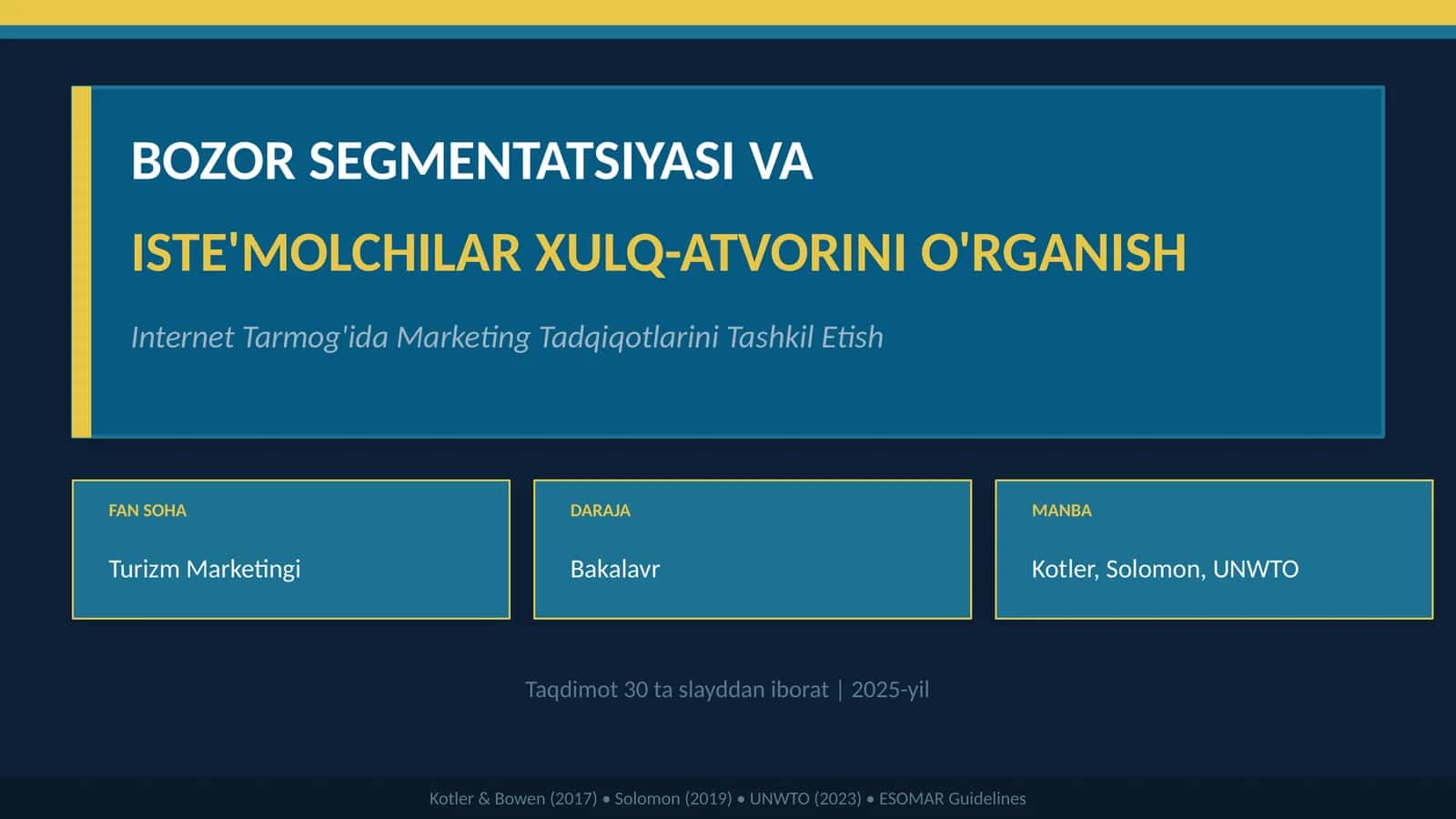 BOZOR SEGMENTATSIYASI VA

ISTE'MOLCHILAR XULQ-ATVORINI O'RGANISH

Internet Tarmog'ida Marketing Tadqiqotlarini Tashkil Etish

FAN SOHA

Turizm Marketingi

DARAJA

Bakalavr

MANBA

Kotler, Solomon, UNWTO

Taqdimot 30 ta slayddan iborat | 2025-yil

Kotler & Bowen (2017) • Solomon (2019) • UNWTO (2023) • ESOMAR Guidelines